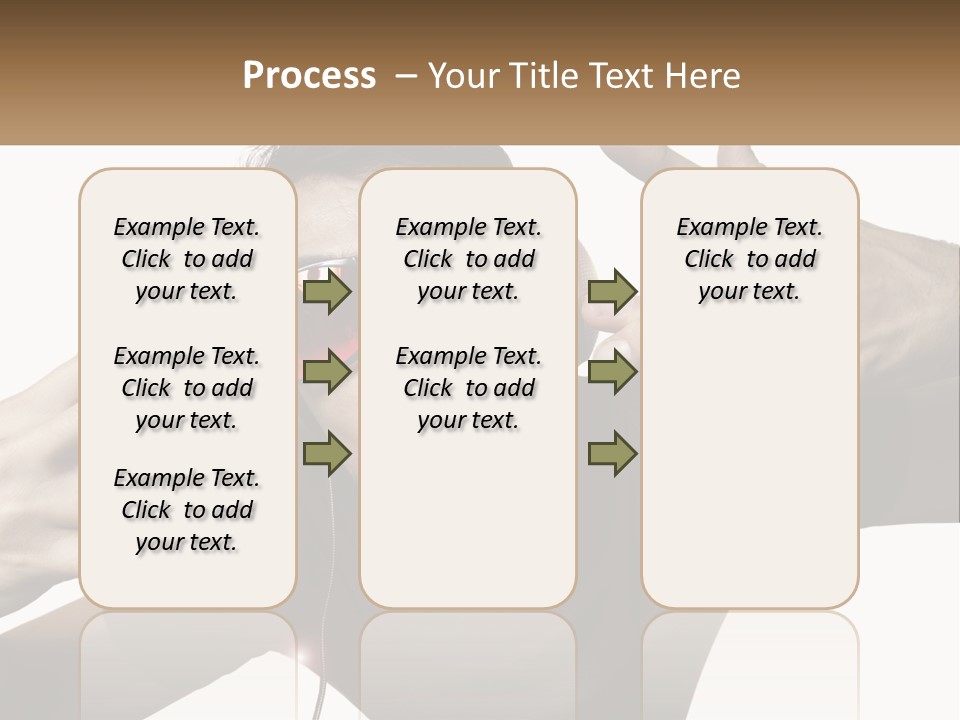 Process – Your Title Text Here

Example Text. Click to add your text.

Example Text. Click to add your text.

Example Text. Click to add your text.

Example Text. Click to add your text.

Example Text. Click to add your text.

Example Text. Click to add your text.